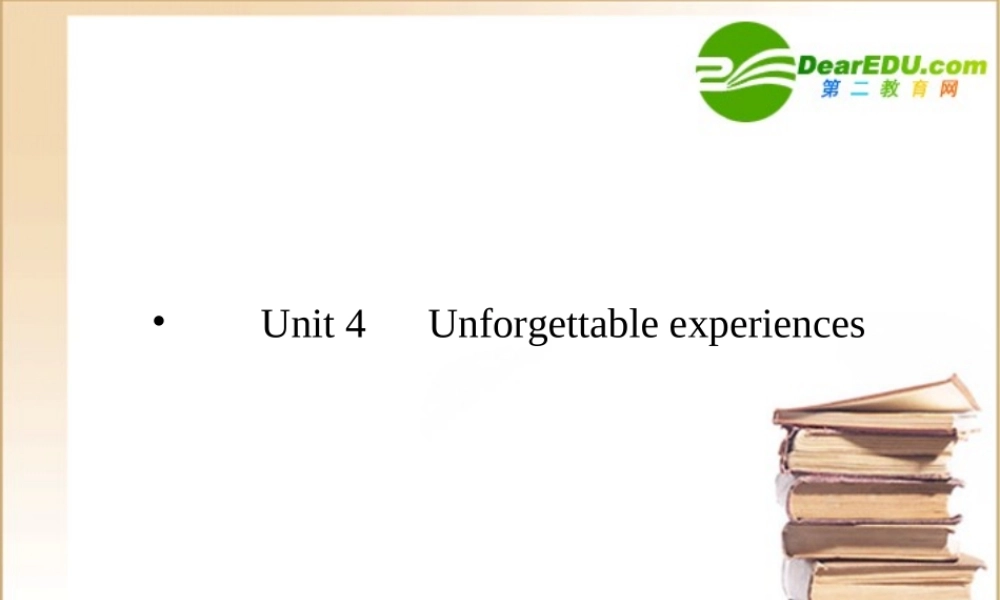 DearEDU.com
第二教育网

• Unit 4 Unforgettable experiences